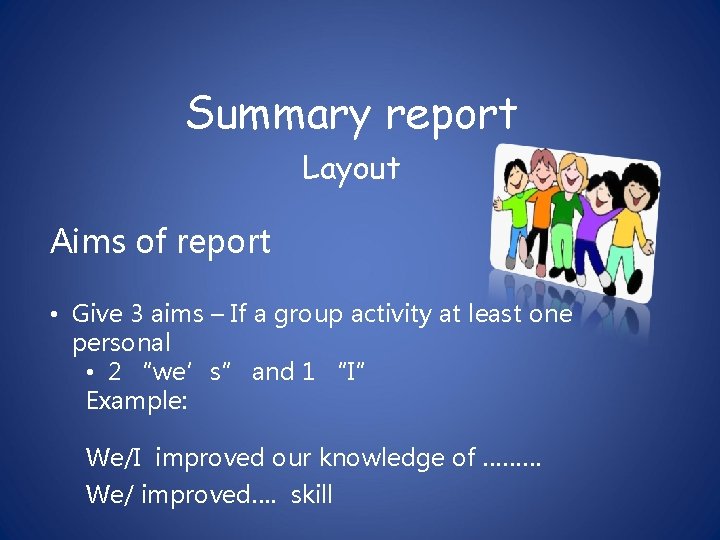 Summary report

Layout

Aims of report

• Give 3 aims – If a group activity at least one personal
  • 2 "we' s" and 1 "I"
  Example:

  We/I improved our knowledge of .........

  We/ improved.... skill